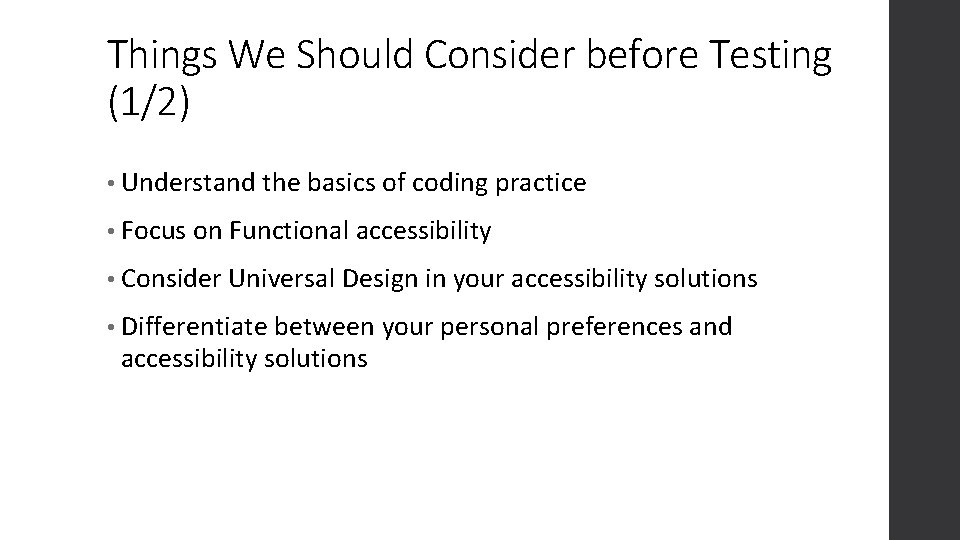 Things We Should Consider before Testing (1/2)

• Understand the basics of coding practice

• Focus on Functional accessibility

• Consider Universal Design in your accessibility solutions

• Differentiate between your personal preferences and accessibility solutions